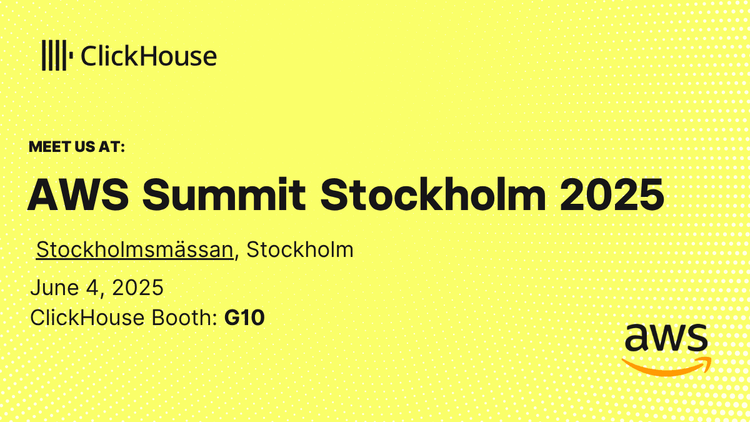 ClickHouse

MEET US AT:

AWS Summit Stockholm 2025

Stockholmsmässan, Stockholm

June 4, 2025

ClickHouse Booth: G10

aws